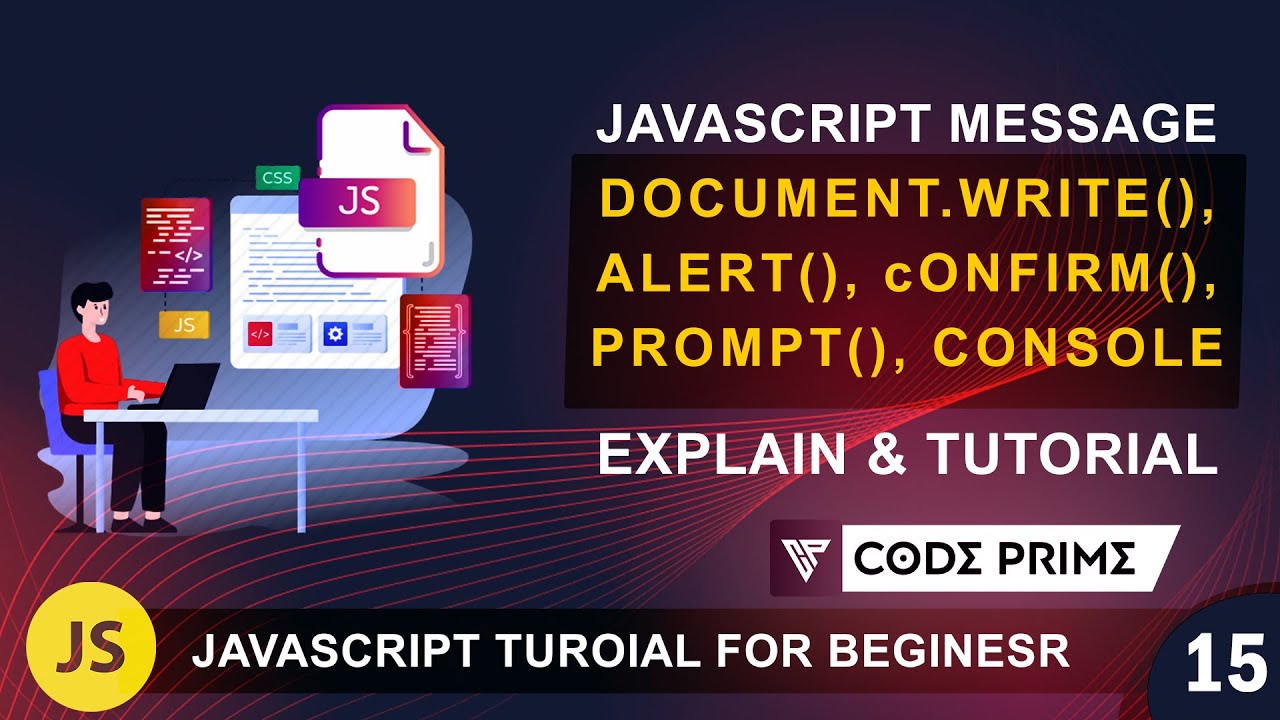 CSS
JS
</>
JS
</>

JAVASCRIPT MESSAGE
DOCUMENT.WRITE(), ALERT(), cONFIRM(), PROMPT(), CONSOLE
EXPLAIN & TUTORIAL

CODΣ PRIMΣ

JS
JAVASCRIPT TUROIAL FOR BEGINESR
15